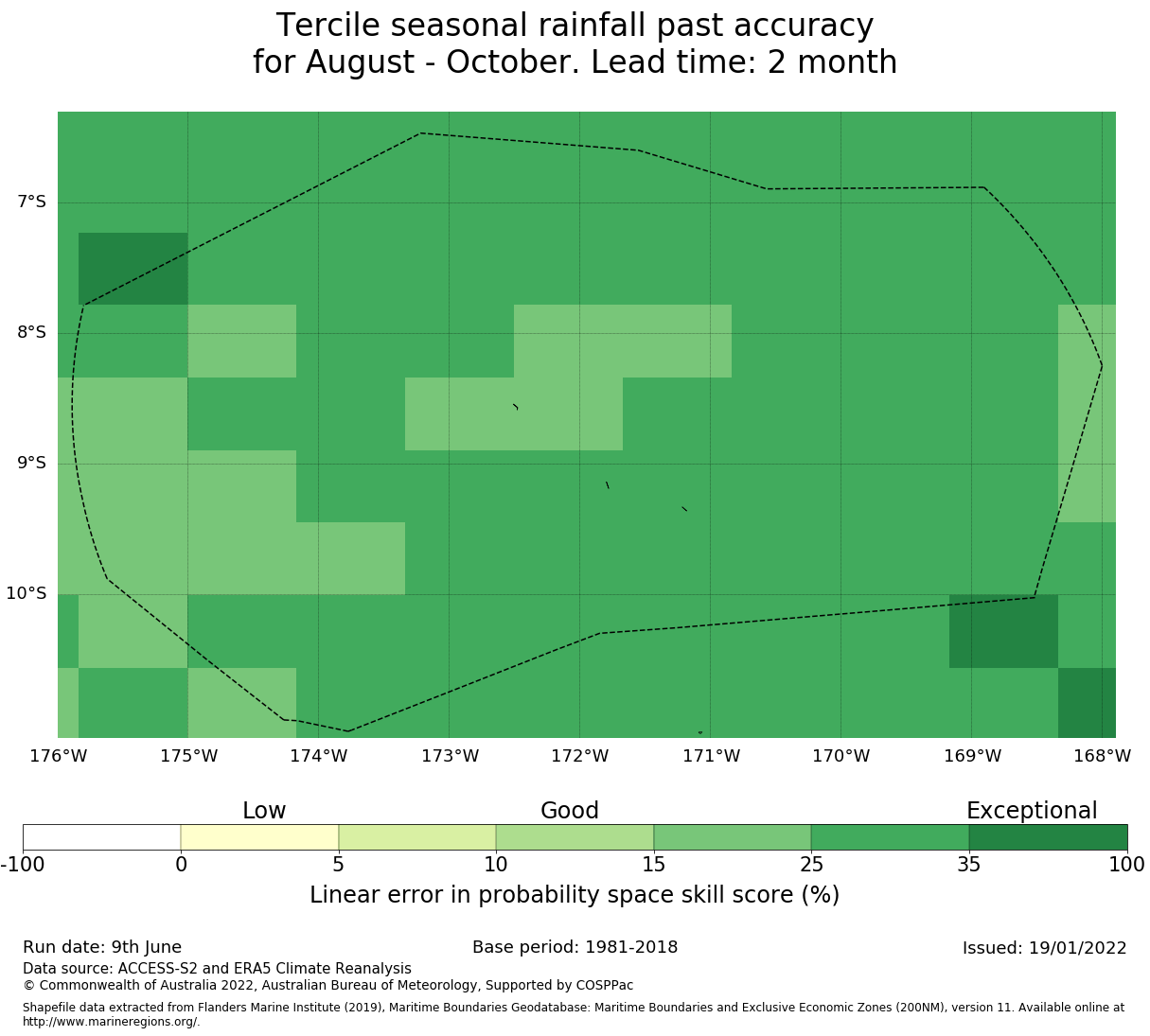 Tercile seasonal rainfall past accuracy
for August - October. Lead time: 2 month

7°S
8°S
9°S
10°S

176°W 175°W 174°W 173°W 172°W 171°W 170°W 169°W 168°W

Low Good Exceptional

-100 0 5 10 15 25 35 100

Linear error in probability space skill score (%)

Run date: 9th June
Base period: 1981-2018
Issued: 19/01/2022

Data source: ACCESS-S2 and ERA5 Climate Reanalysis
© Commonwealth of Australia 2022, Australian Bureau of Meteorology, Supported by COSPPac

Shapefile data extracted from Flanders Marine Institute (2019), Maritime Boundaries Geodatabase: Maritime Boundaries and Exclusive Economic Zones (200NM), version 11. Available online at http://www.marineregions.org/.